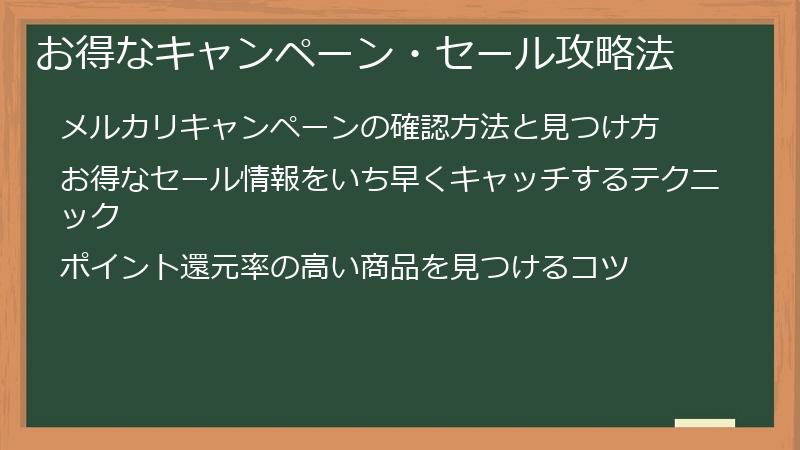 お得なキャンペーン・セール攻略法

メルカリキャンペーンの確認方法と見つけ方

お得なセール情報をいち早くキャッチするテクニック

ポイント還元率の高い商品を見つけるコツ